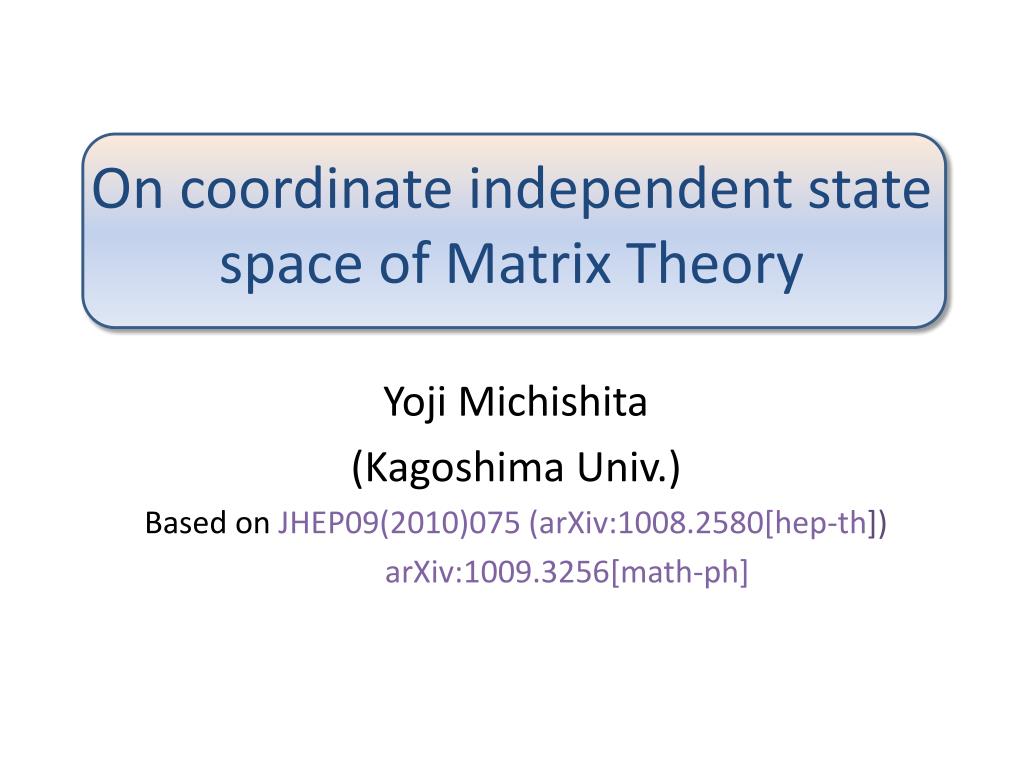 On coordinate independent state space of Matrix Theory

Yoji Michishita
(Kagoshima Univ.)
Based on JHEP09(2010)075 (arXiv:1008.2580[hep-th])
arXiv:1009.3256[math-ph]